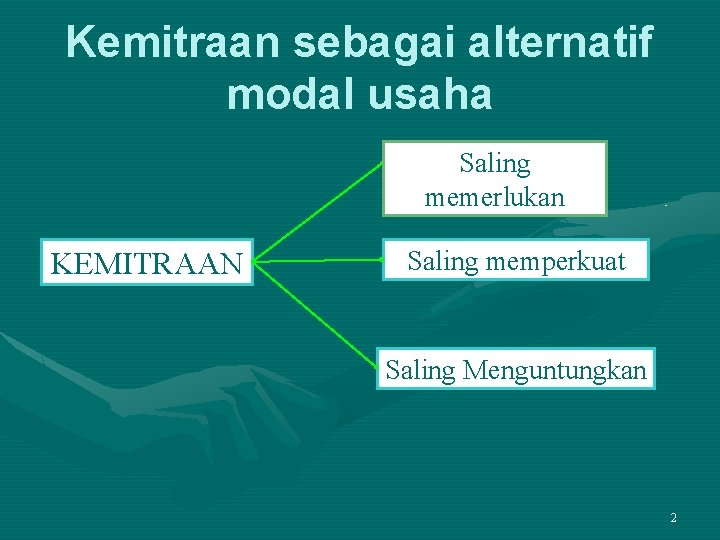 Kemitraan sebagai alternatif modal usaha

KEMITRAAN

Saling memerlukan

Saling memperkuat

Saling Menguntungkan

2